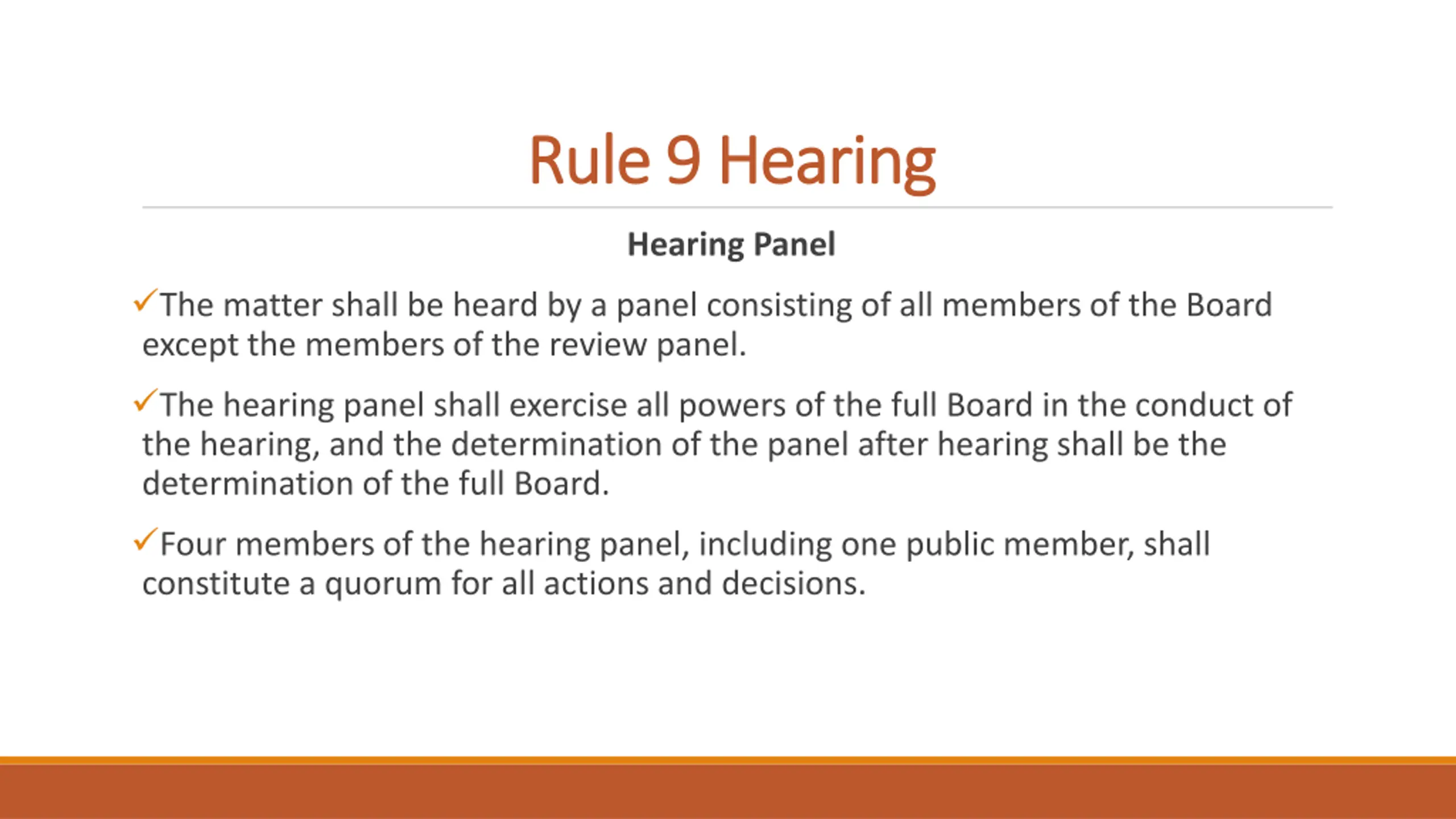 Rule 9 Hearing

Hearing Panel

✓The matter shall be heard by a panel consisting of all members of the Board except the members of the review panel.

✓The hearing panel shall exercise all powers of the full Board in the conduct of the hearing, and the determination of the panel after hearing shall be the determination of the full Board.

✓Four members of the hearing panel, including one public member, shall constitute a quorum for all actions and decisions.